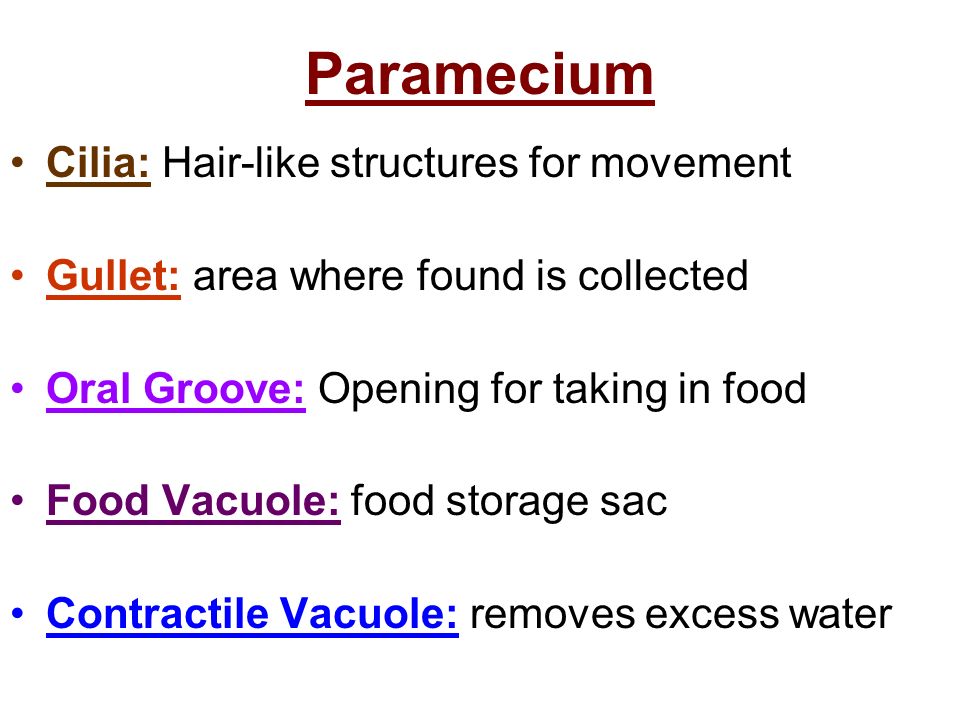 Paramecium

• Cilia: Hair-like structures for movement

• Gullet: area where found is collected

• Oral Groove: Opening for taking in food

• Food Vacuole: food storage sac

• Contractile Vacuole: removes excess water